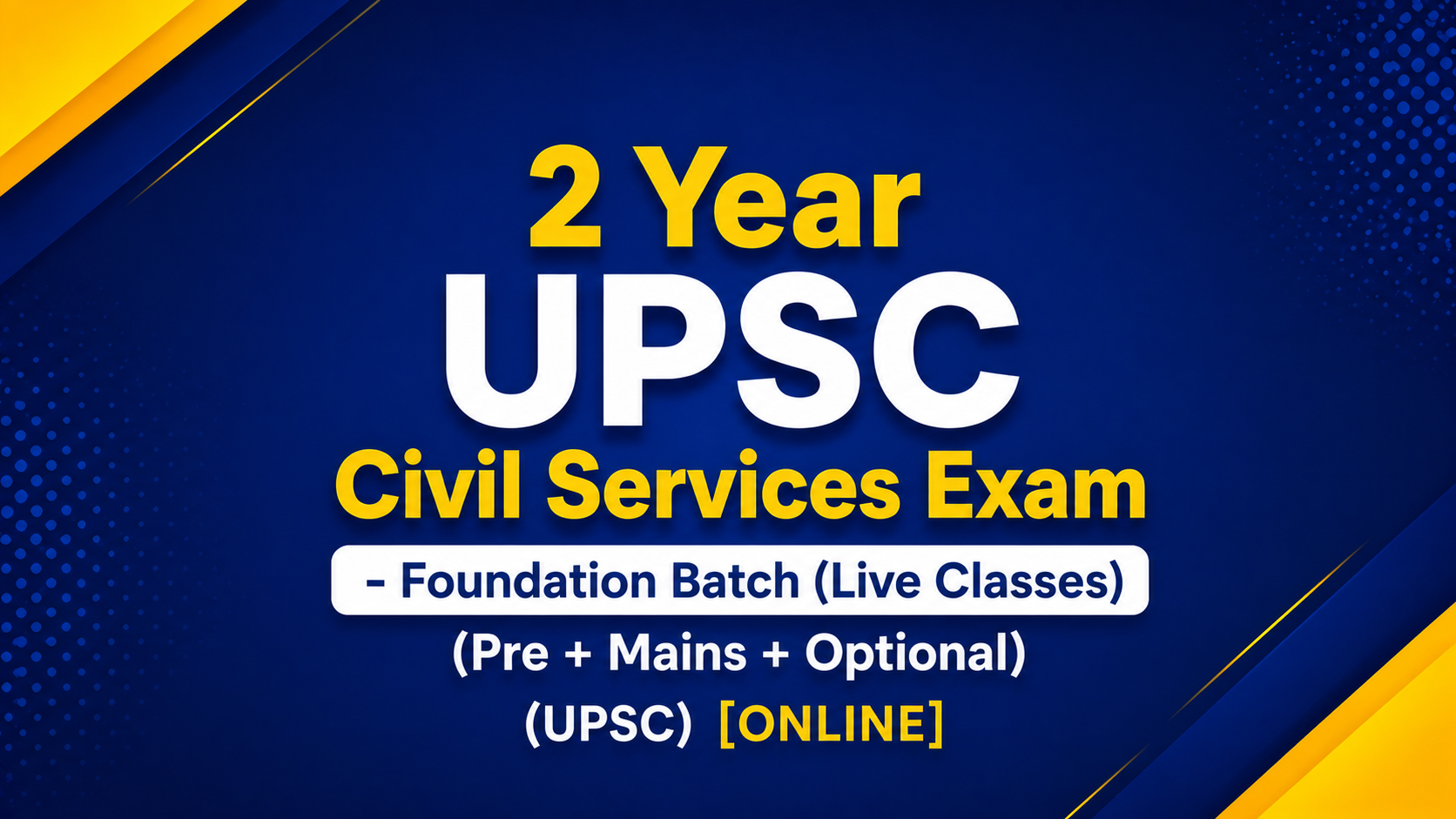 2 Year
UPSC
Civil Services Exam
- Foundation Batch (Live Classes)
(Pre + Mains + Optional)
(UPSC) [ONLINE]